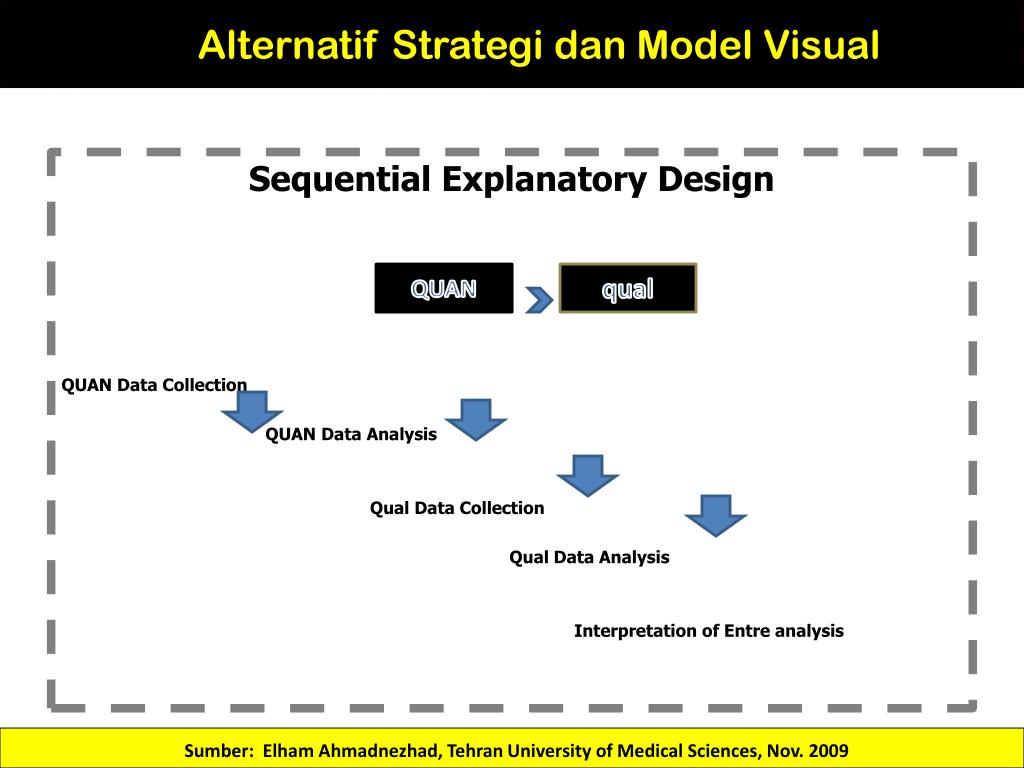 Alternatif Strategi dan Model Visual

Sequential Explanatory Design

QUAN

qual

QUAN Data Collection

QUAN Data Analysis

Qual Data Collection

Qual Data Analysis

Interpretation of Entre analysis

Sumber: Elham Ahmadnezhad, Tehran University of Medical Sciences, Nov. 2009